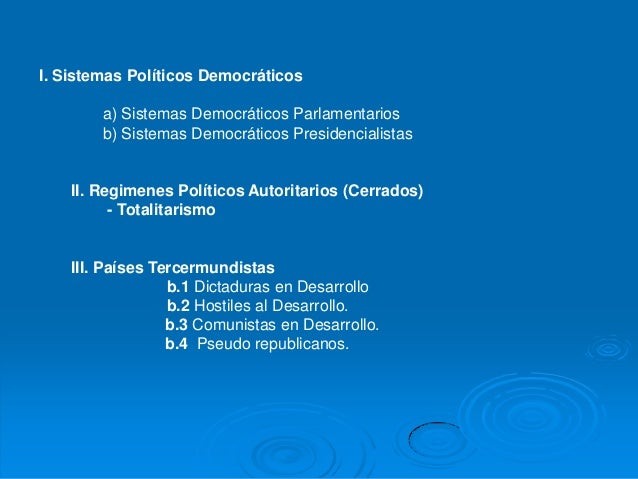 I. Sistemas Políticos Democráticos

a) Sistemas Democráticos Parlamentarios
b) Sistemas Democráticos Presidencialistas

II. Regimenes Políticos Autoritarios (Cerrados)
- Totalitarismo

III. Países Tercermundistas
b.1 Dictaduras en Desarrollo
b.2 Hostiles al Desarrollo.
b.3 Comunistas en Desarrollo.
b.4 Pseudo republicanos.